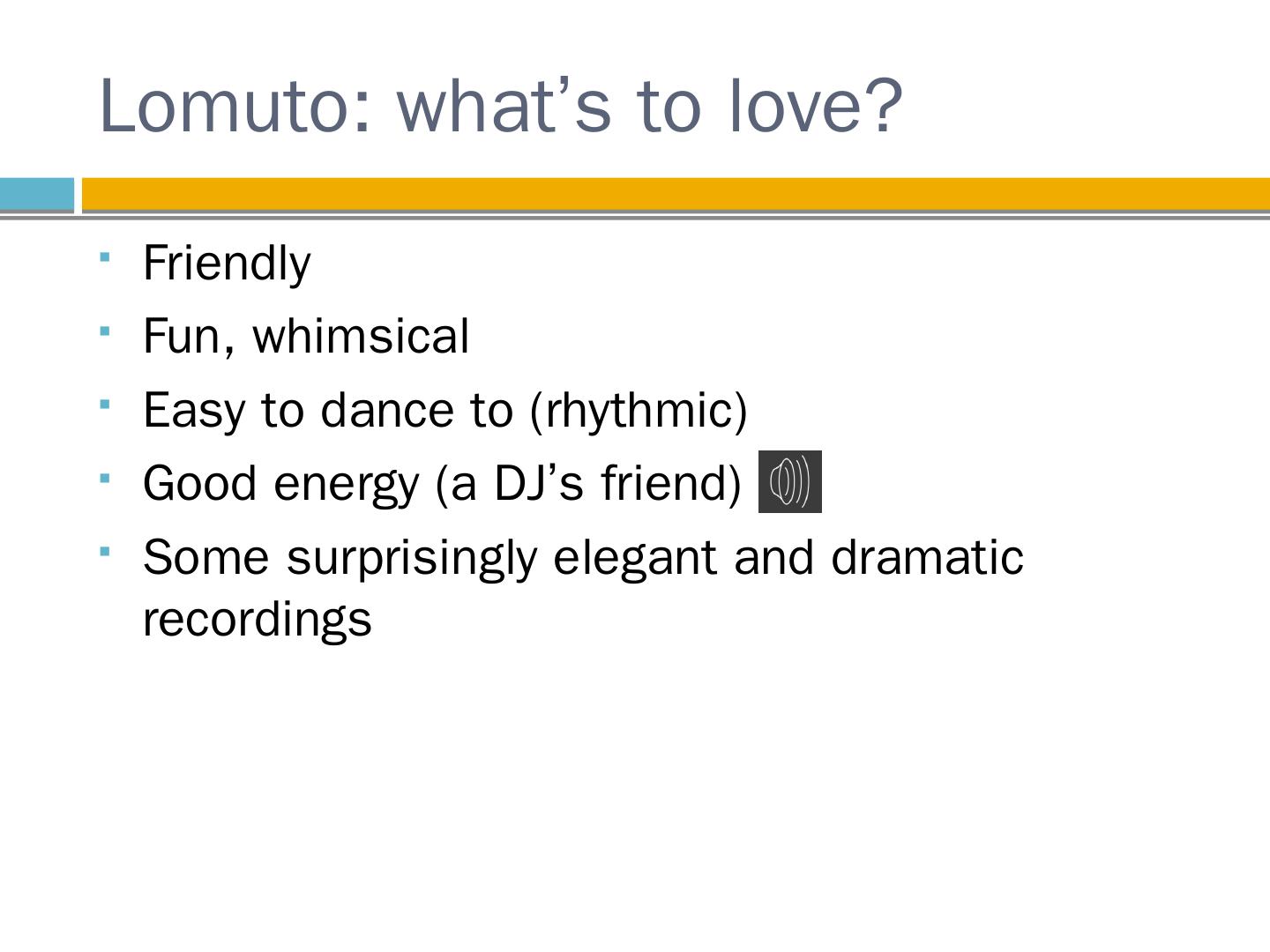 Lomuto: what’s to love?

- Friendly
- Fun, whimsical
- Easy to dance to (rhythmic)
- Good energy (a DJ’s friend)
- Some surprisingly elegant and dramatic recordings